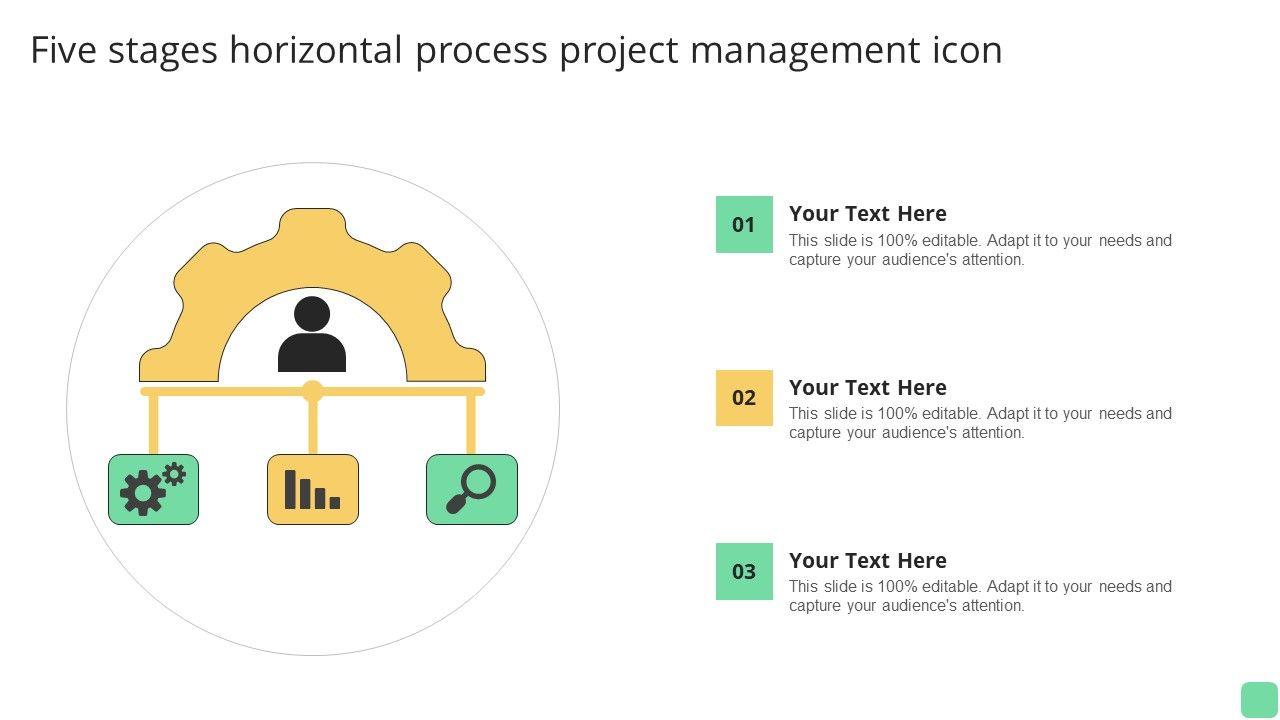 Five stages horizontal process project management icon

01
Your Text Here
This slide is 100% editable. Adapt it to your needs and capture your audience's attention.

02
Your Text Here
This slide is 100% editable. Adapt it to your needs and capture your audience's attention.

03
Your Text Here
This slide is 100% editable. Adapt it to your needs and capture your audience's attention.